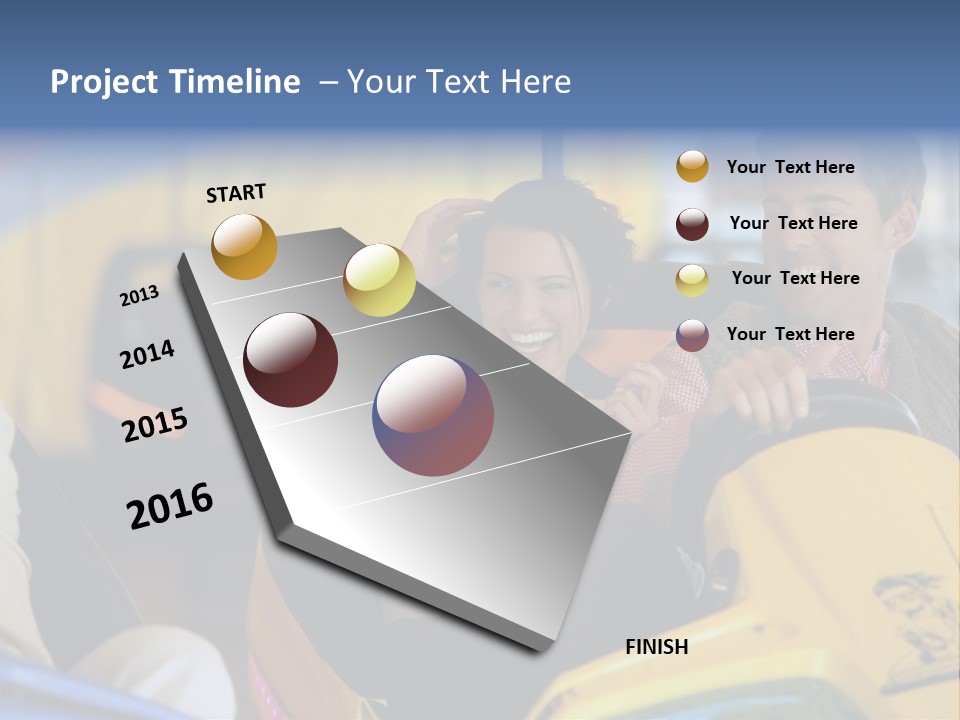 Project Timeline – Your Text Here

START

2013

2014

2015

2016

FINISH

Your Text Here

Your Text Here

Your Text Here

Your Text Here